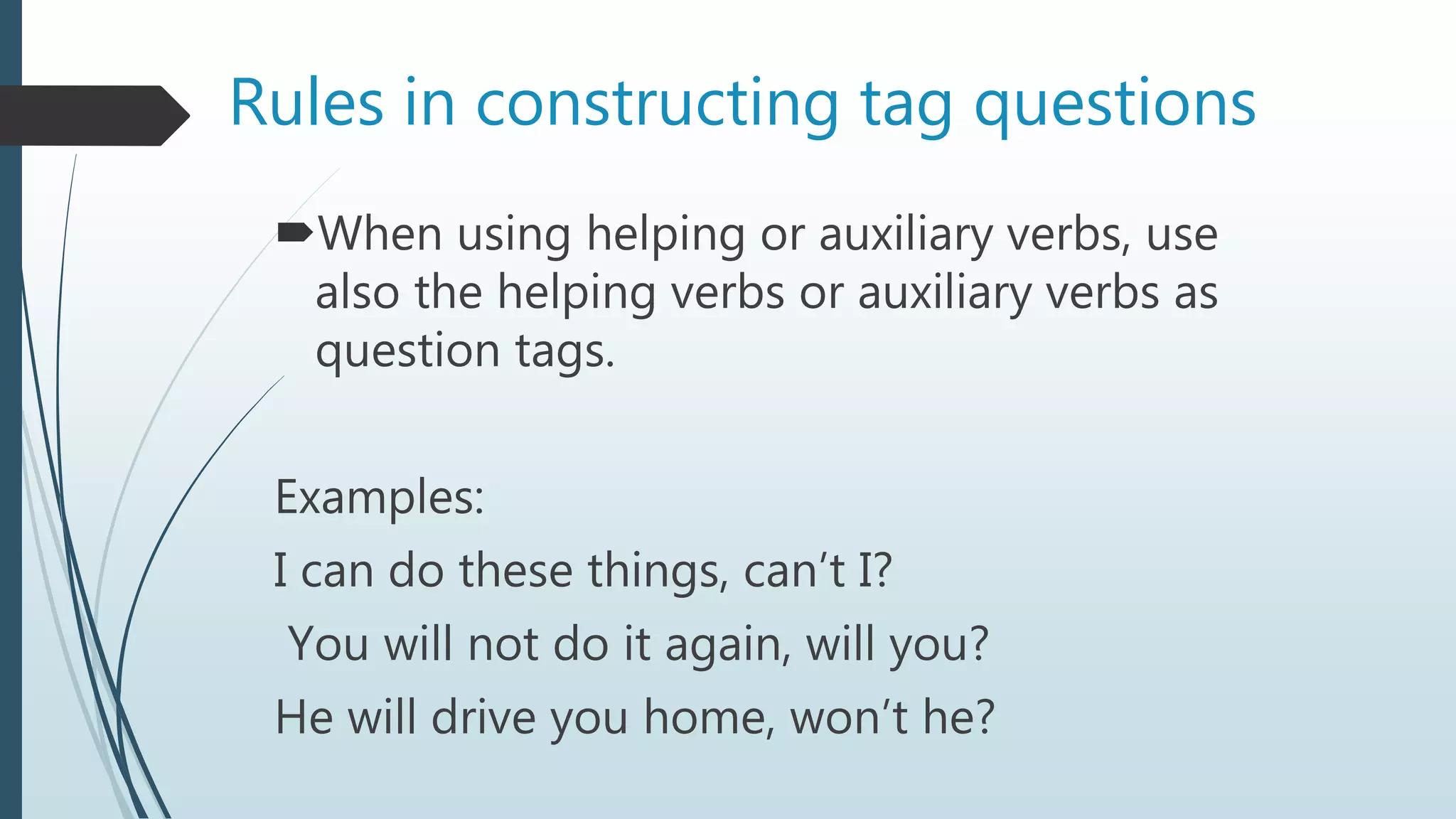 Rules in constructing tag questions

When using helping or auxiliary verbs, use also the helping verbs or auxiliary verbs as question tags.

Examples:

I can do these things, can't I?

You will not do it again, will you?

He will drive you home, won't he?